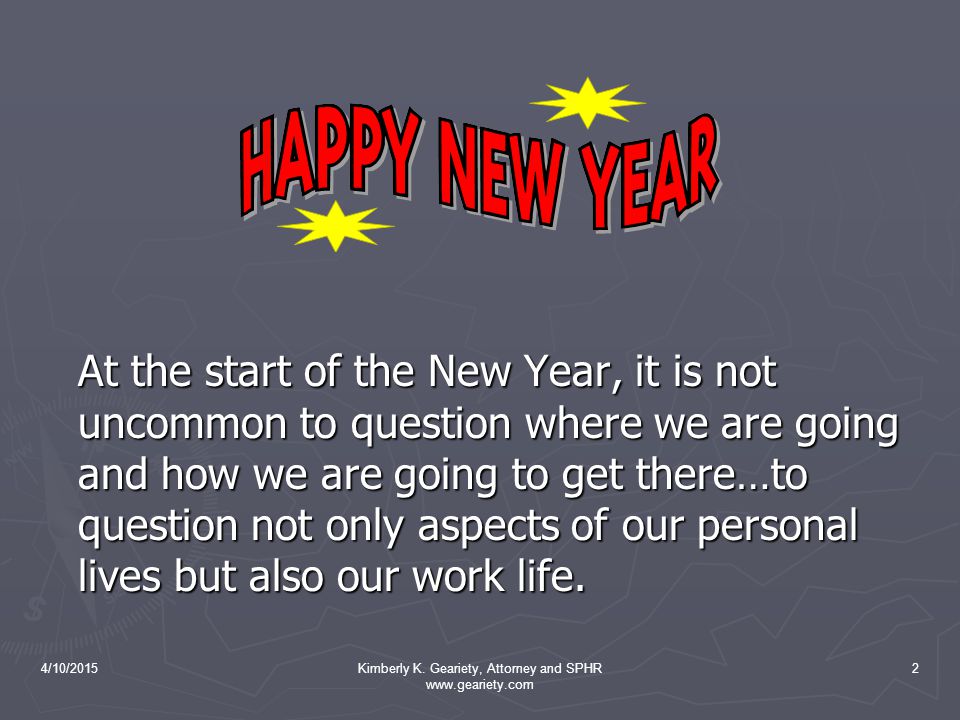 HAPPY NEW YEAR

At the start of the New Year, it is not uncommon to question where we are going and how we are going to get there…to question not only aspects of our personal lives but also our work life.

4/10/2015

Kimberly K. Geariety, Attorney and SPHR
www.geariety.com

2